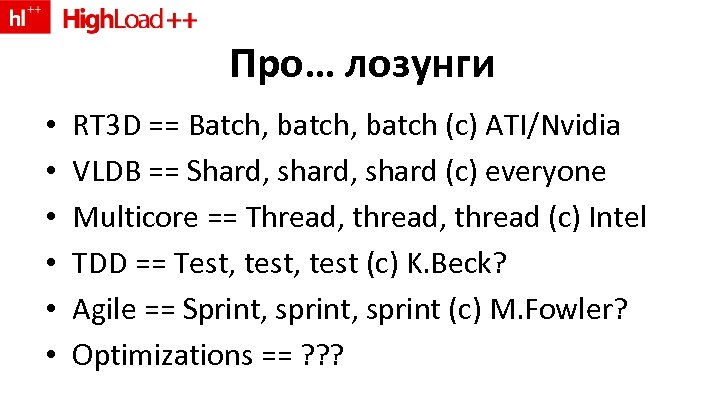 hl++ HighLoad++

Про… лозунги

• RT3D == Batch, batch, batch (c) ATI/Nvidia
• VLDB == Shard, shard, shard (c) everyone
• Multicore == Thread, thread, thread (c) Intel
• TDD == Test, test, test (c) K.Beck?
• Agile == Sprint, sprint, sprint (c) M.Fowler?
• Optimizations == ???